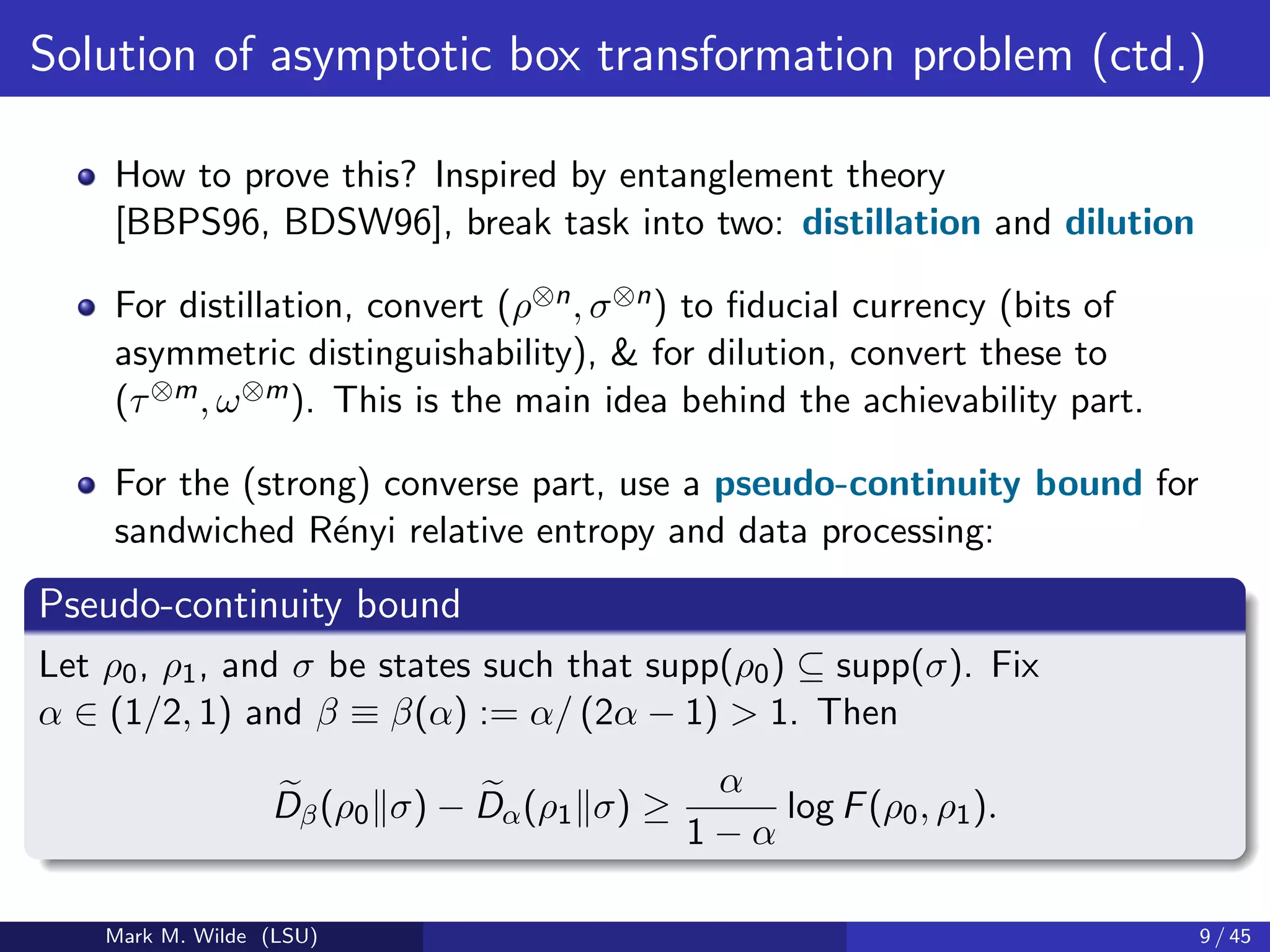 Solution of asymptotic box transformation problem (ctd.)

How to prove this? Inspired by entanglement theory [BBPS96, BDSW96], break task into two: distillation and dilution

For distillation, convert $(\rho^{\otimes n}, \sigma^{\otimes n})$ to fiducial currency (bits of asymmetric distinguishability), & for dilution, convert these to $(\tau^{\otimes m}, \omega^{\otimes m})$. This is the main idea behind the achievability part.

For the (strong) converse part, use a pseudo-continuity bound for sandwiched Rényi relative entropy and data processing:

Pseudo-continuity bound

Let $\rho_0$, $\rho_1$, and $\sigma$ be states such that $\text{supp}(\rho_0) \subseteq \text{supp}(\sigma)$. Fix $\alpha \in (1/2, 1)$ and $\beta \equiv \beta(\alpha) := \alpha / (2\alpha - 1) > 1$. Then

$$\widetilde{D}_\beta(\rho_0 \| \sigma) - \widetilde{D}_\alpha(\rho_1 \| \sigma) \geq \frac{\alpha}{1-\alpha} \log F(\rho_0, \rho_1).$$

Mark M. Wilde (LSU)

9 / 45